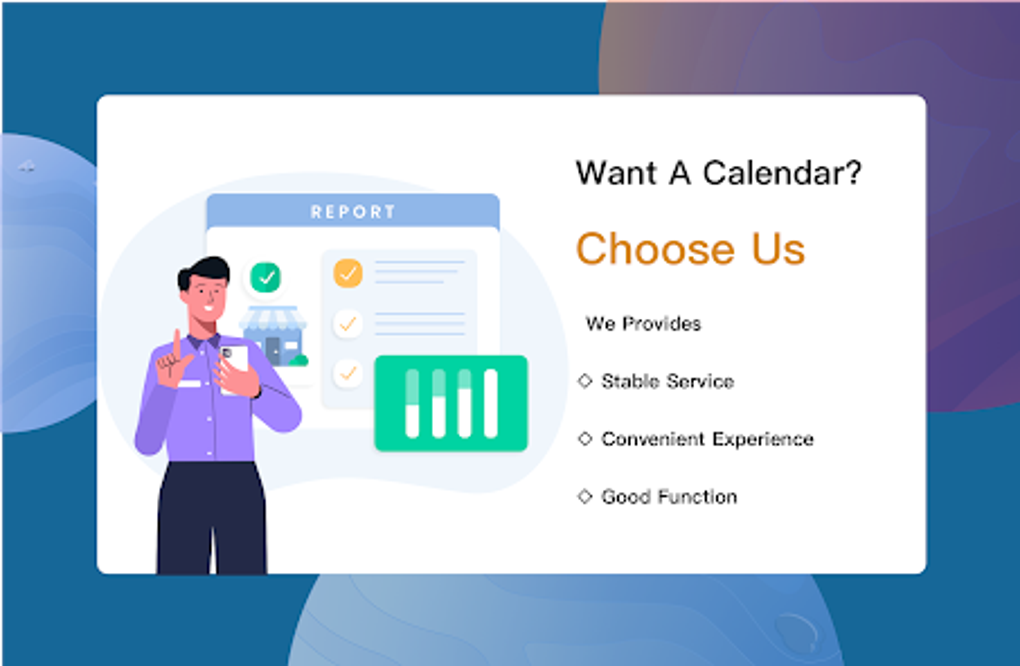 REPORT

Want A Calendar?

Choose Us

We Provides

◇ Stable Service

◇ Convenient Experience

◇ Good Function